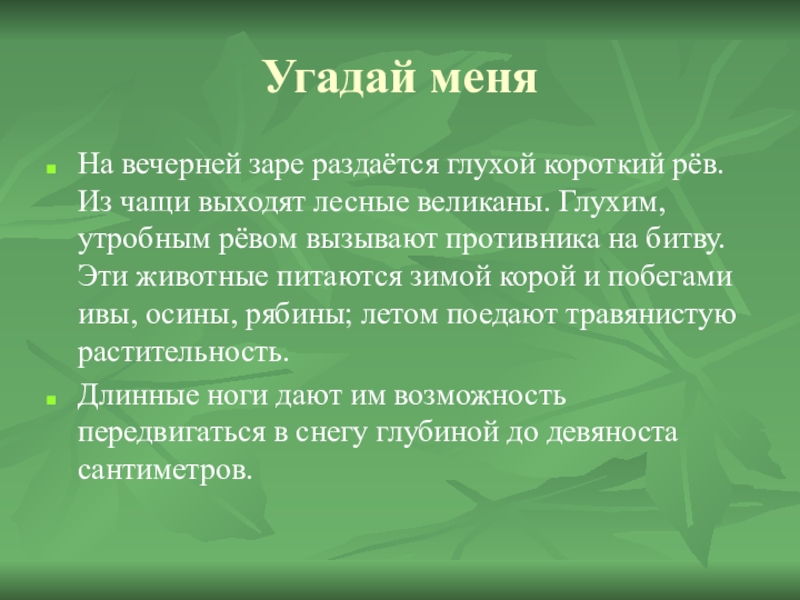 Угадай меня

На вечерней заре раздаётся глухой короткий рёв. Из чащи выходят лесные великаны. Глухим, утробным рёвом вызывают противника на битву. Эти животные питаются зимой корой и побегами ивы, осины, рябины; летом поедают травянистую растительность.

Длинные ноги дают им возможность передвигаться в снегу глубиной до девяноста сантиметров.